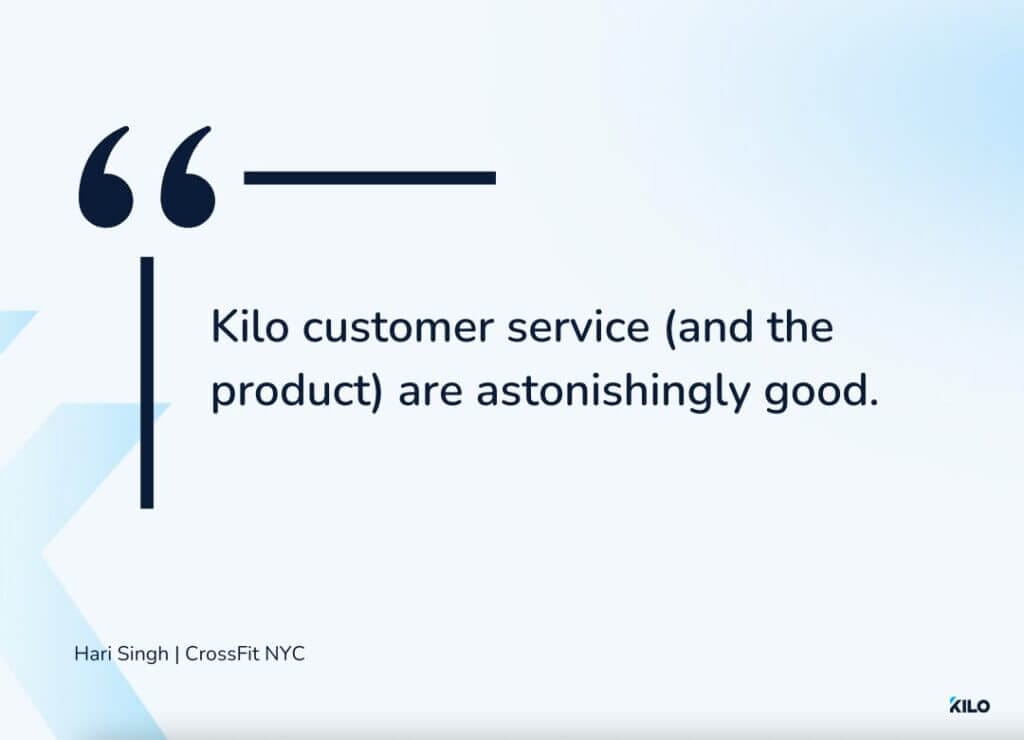 “

Kilo customer service (and the product) are astonishingly good.

Hari Singh | CrossFit NYC

KILO